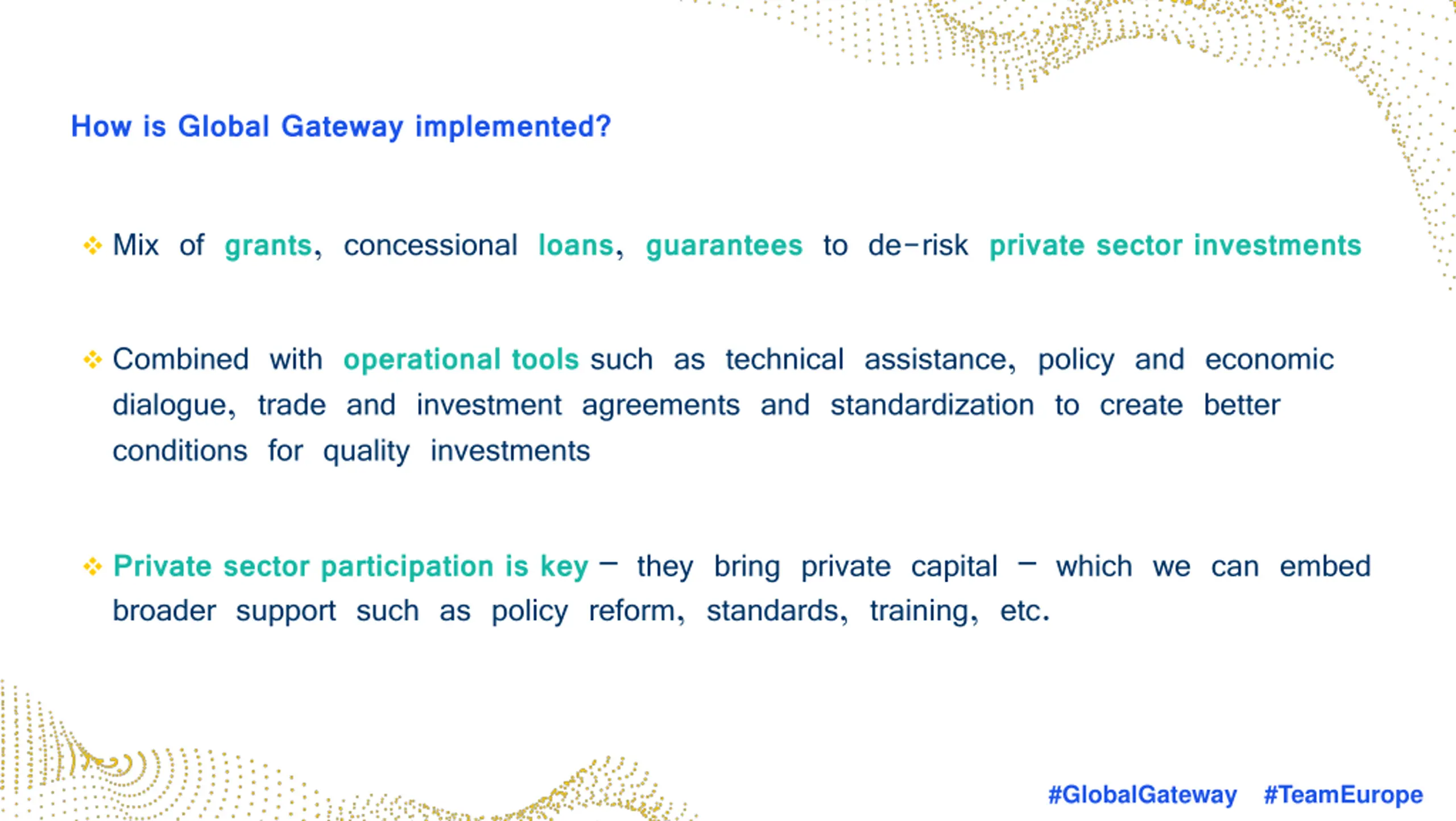 How is Global Gateway implemented?

❖ Mix of grants, concessional loans, guarantees to de-risk private sector investments

❖ Combined with operational tools such as technical assistance, policy and economic dialogue, trade and investment agreements and standardization to create better conditions for quality investments

❖ Private sector participation is key – they bring private capital – which we can embed broader support such as policy reform, standards, training, etc.

#GlobalGateway #TeamEurope